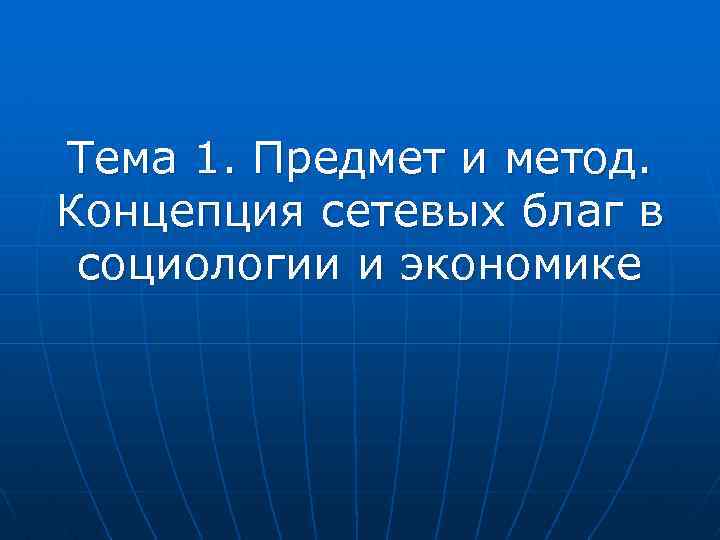 Тема 1. Предмет и метод. Концепция сетевых благ в социологии и экономике